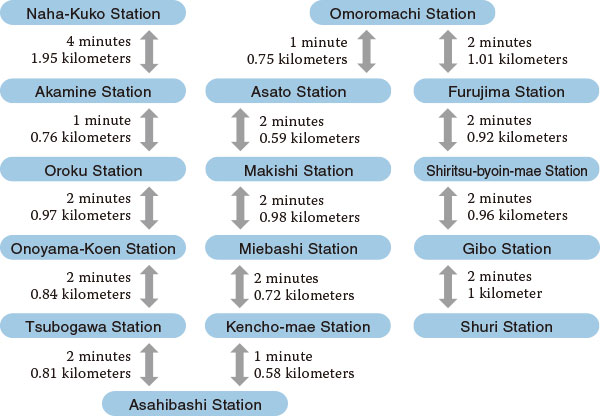 Naha-Kuko Station

4 minutes
1.95 kilometers

Akamine Station

1 minute
0.76 kilometers

Oroku Station

2 minutes
0.97 kilometers

Onoyama-Koen Station

2 minutes
0.84 kilometers

Tsubogawa Station

2 minutes
0.81 kilometers

Asahibashi Station

1 minute
0.58 kilometers

Kencho-mae Station

2 minutes
0.72 kilometers

Miebashi Station

2 minutes
0.98 kilometers

Makishi Station

2 minutes
0.59 kilometers

Asato Station

1 minute
0.75 kilometers

Omoromachi Station

2 minutes
1.01 kilometers

Furujima Station

2 minutes
0.92 kilometers

Shiritsu-byoin-mae Station

2 minutes
0.96 kilometers

Gibo Station

2 minutes
1 kilometer

Shuri Station